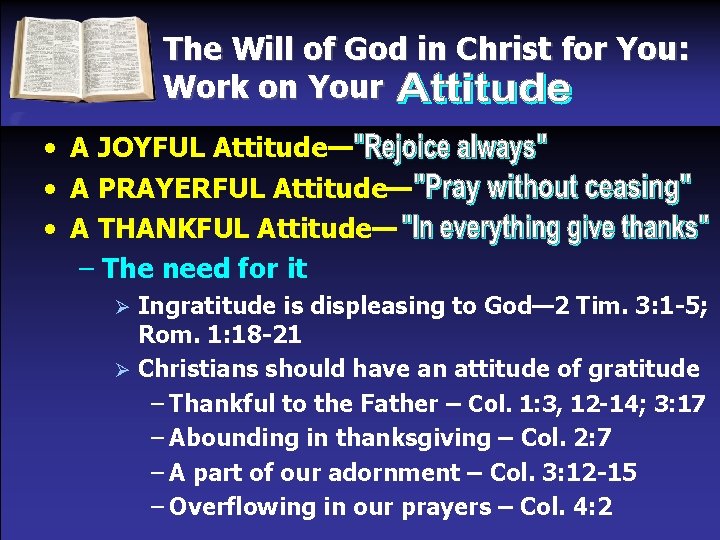 The Will of God in Christ for You: Work on Your Attitude

• A JOYFUL Attitude—"Rejoice always"
• A PRAYERFUL Attitude—"Pray without ceasing"
• A THANKFUL Attitude— "In everything give thanks"
– The need for it
➢ Ingratitude is displeasing to God—2 Tim. 3:1-5; Rom. 1:18-21
➢ Christians should have an attitude of gratitude
– Thankful to the Father – Col. 1:3, 12-14; 3:17
– Abounding in thanksgiving – Col. 2:7
– A part of our adornment – Col. 3:12-15
– Overflowing in our prayers – Col. 4:2